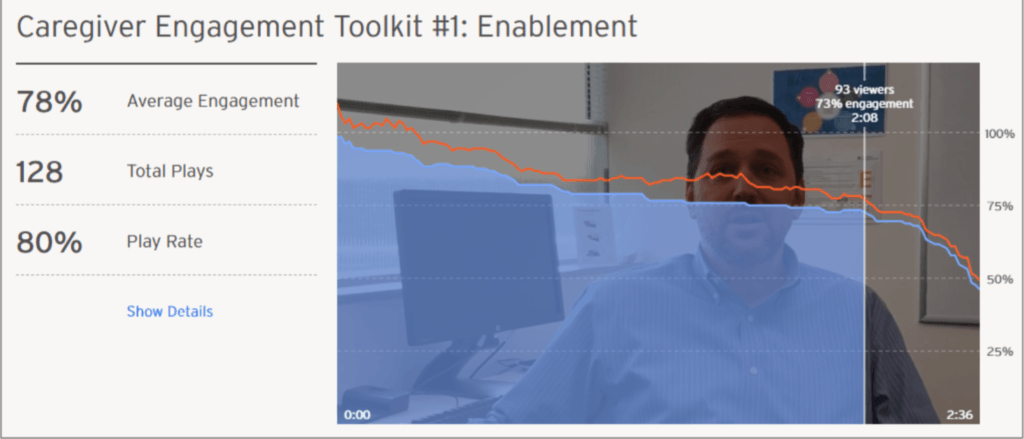 Caregiver Engagement Toolkit #1: Enablement

78% Average Engagement

128 Total Plays

80% Play Rate

Show Details

93 viewers
73% engagement
2:08

100%

75%

50%

25%

0:00

2:36